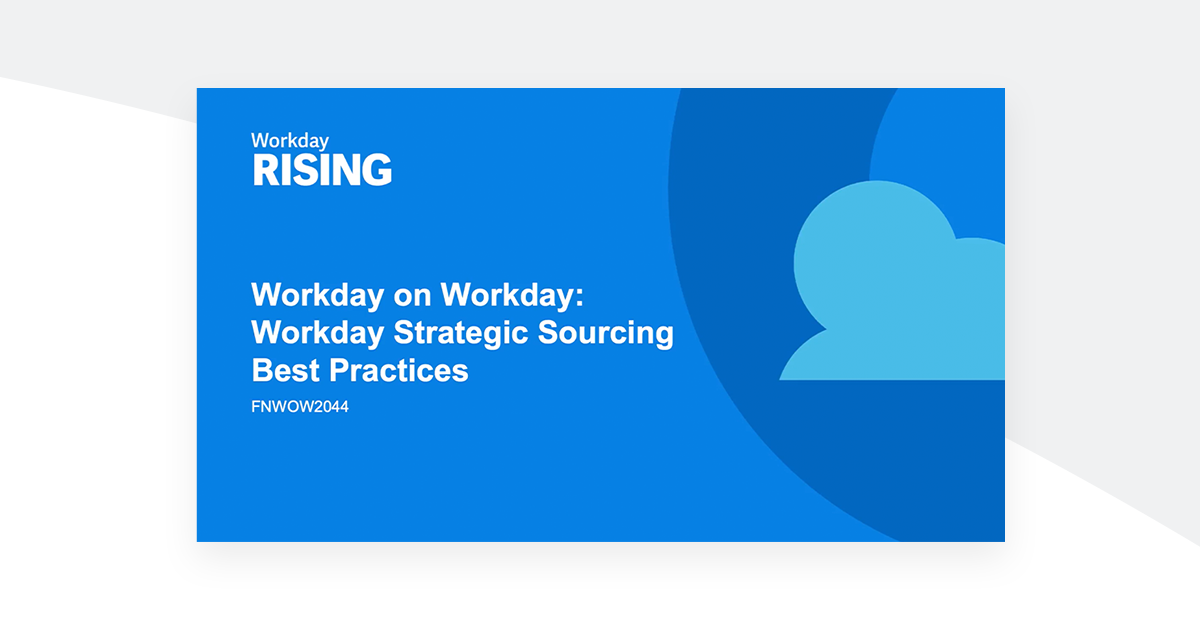 Workday
RISING

Workday on Workday: Workday Strategic Sourcing Best Practices

FNWOW2044